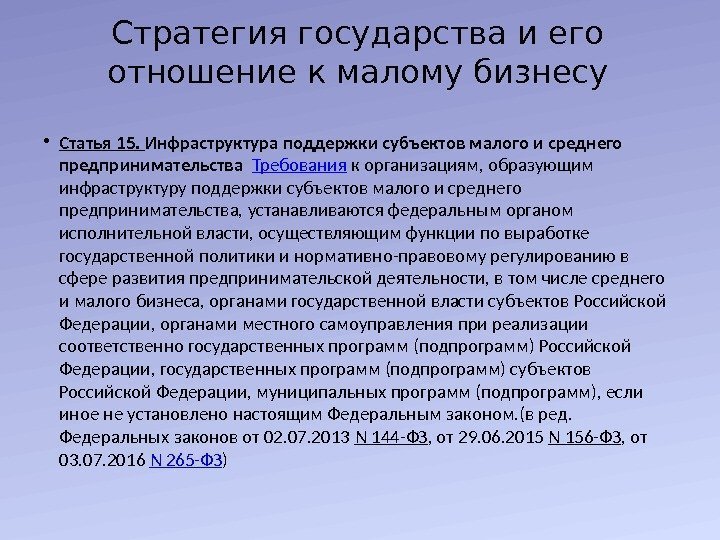 Стратегия государства и его отношение к малому бизнесу

• Статья 15. Инфраструктура поддержки субъектов малого и среднего предпринимательства  Требования к организациям, образующим инфраструктуру поддержки субъектов малого и среднего предпринимательства, устанавливаются федеральным органом исполнительной власти, осуществляющим функции по выработке государственной политики и нормативно-правовому регулированию в сфере развития предпринимательской деятельности, в том числе среднего и малого бизнеса, органами государственной власти субъектов Российской Федерации, органами местного самоуправления при реализации соответственно государственных программ (подпрограмм) Российской Федерации, государственных программ (подпрограмм) субъектов Российской Федерации, муниципальных программ (подпрограмм), если иное не установлено настоящим Федеральным законом.(в ред. Федеральных законов от 02.07.2013 N 144-ФЗ, от 29.06.2015 N 156-ФЗ, от 03.07.2016 N 265-ФЗ)